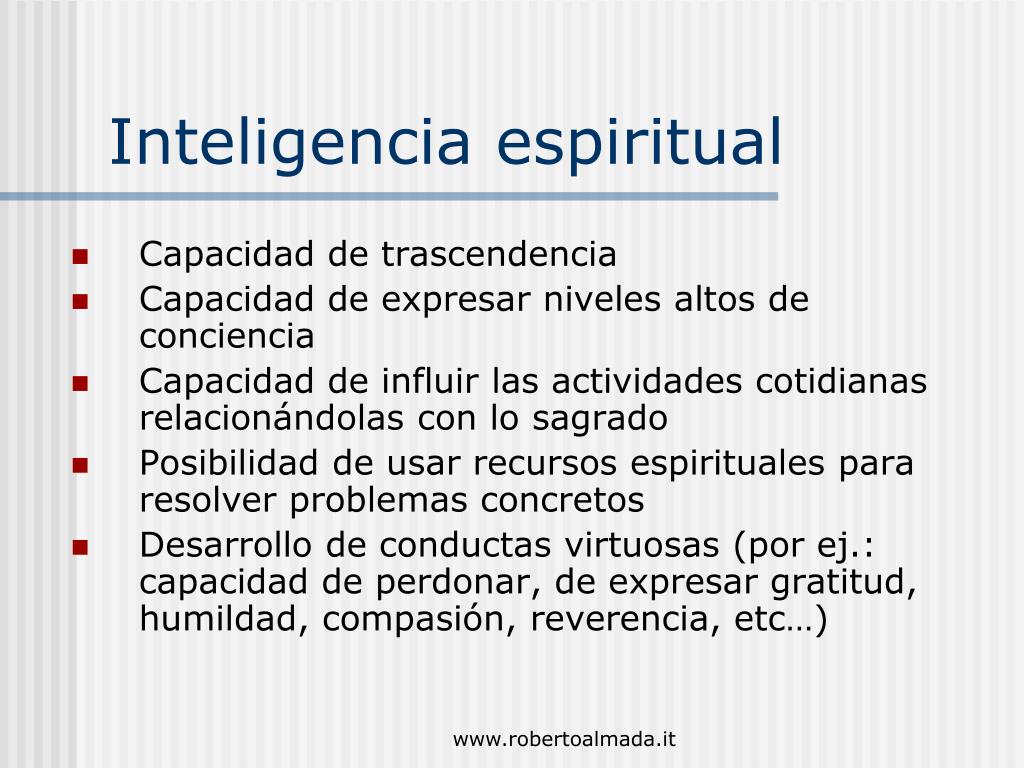 Inteligencia espiritual

- Capacidad de trascendencia
- Capacidad de expresar niveles altos de conciencia
- Capacidad de influir las actividades cotidianas relacionándolas con lo sagrado
- Posibilidad de usar recursos espirituales para resolver problemas concretos
- Desarrollo de conductas virtuosas (por ej.: capacidad de perdonar, de expresar gratitud, humildad, compasión, reverencia, etc…)

www.robertoalmada.it